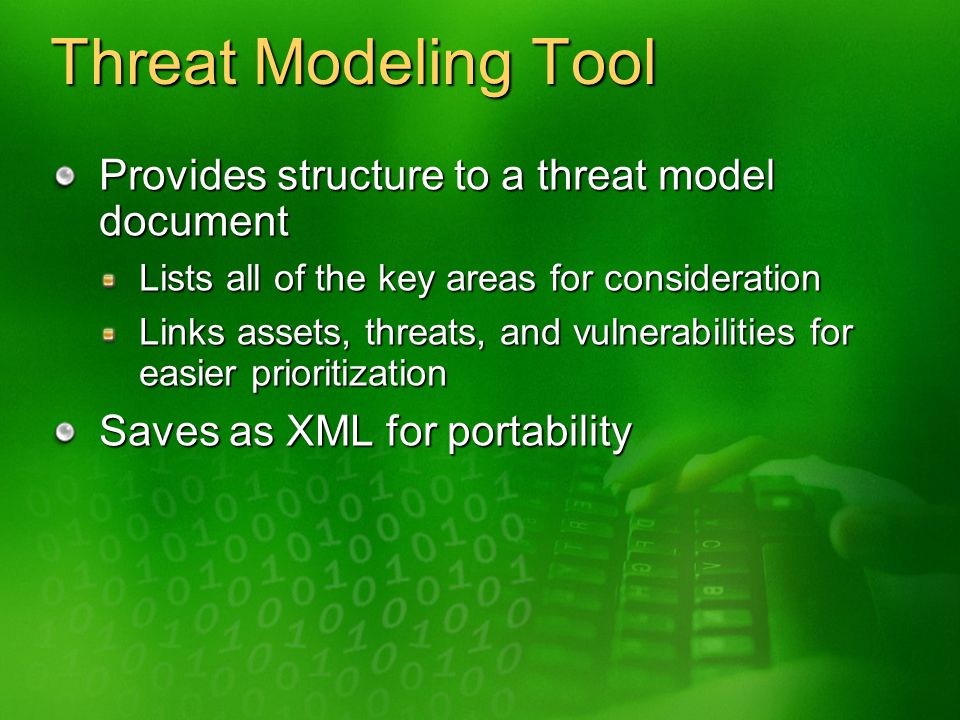 Threat Modeling Tool

Provides structure to a threat model document

Lists all of the key areas for consideration

Links assets, threats, and vulnerabilities for easier prioritization

Saves as XML for portability